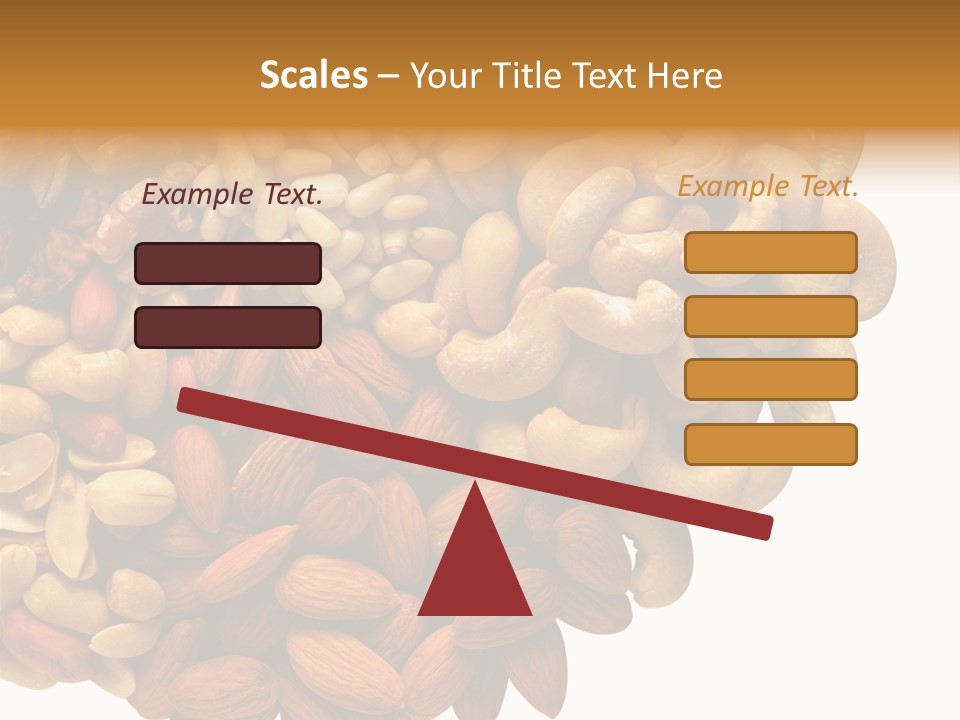 Scales – Your Title Text Here

Example Text.

Example Text.